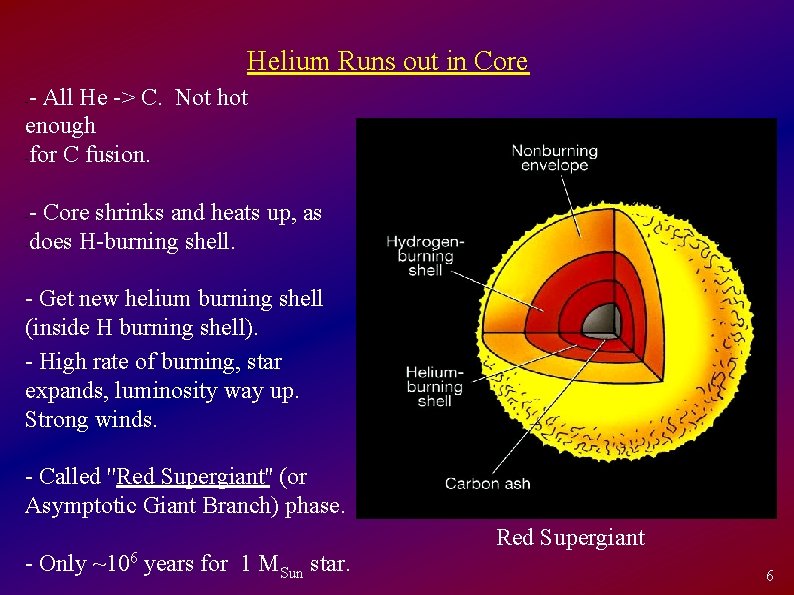 Helium Runs out in Core

- All He -> C. Not hot enough for C fusion.

- Core shrinks and heats up, as does H-burning shell.

- Get new helium burning shell (inside H burning shell).

- High rate of burning, star expands, luminosity way up. Strong winds.

- Called "Red Supergiant" (or Asymptotic Giant Branch) phase.

- Only ~$10^6$ years for 1 $M_{Sun}$ star.

Nonburning envelope

Hydrogen-burning shell

Helium-burning shell

Carbon ash

Red Supergiant

6